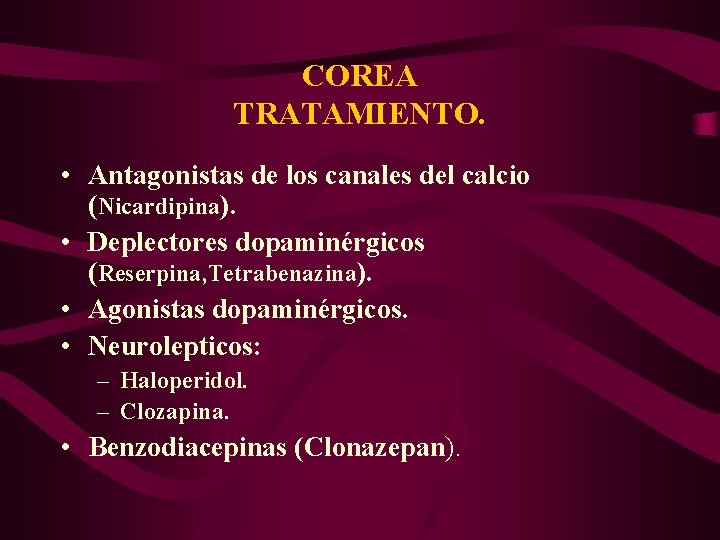 COREA
TRATAMIENTO.

• Antagonistas de los canales del calcio (Nicardipina).
• Deplectores dopaminérgicos (Reserpina,Tetrabenazina).
• Agonistas dopaminérgicos.
• Neurolepticos:
– Haloperidol.
– Clozapina.
• Benzodiacepinas (Clonazepan).